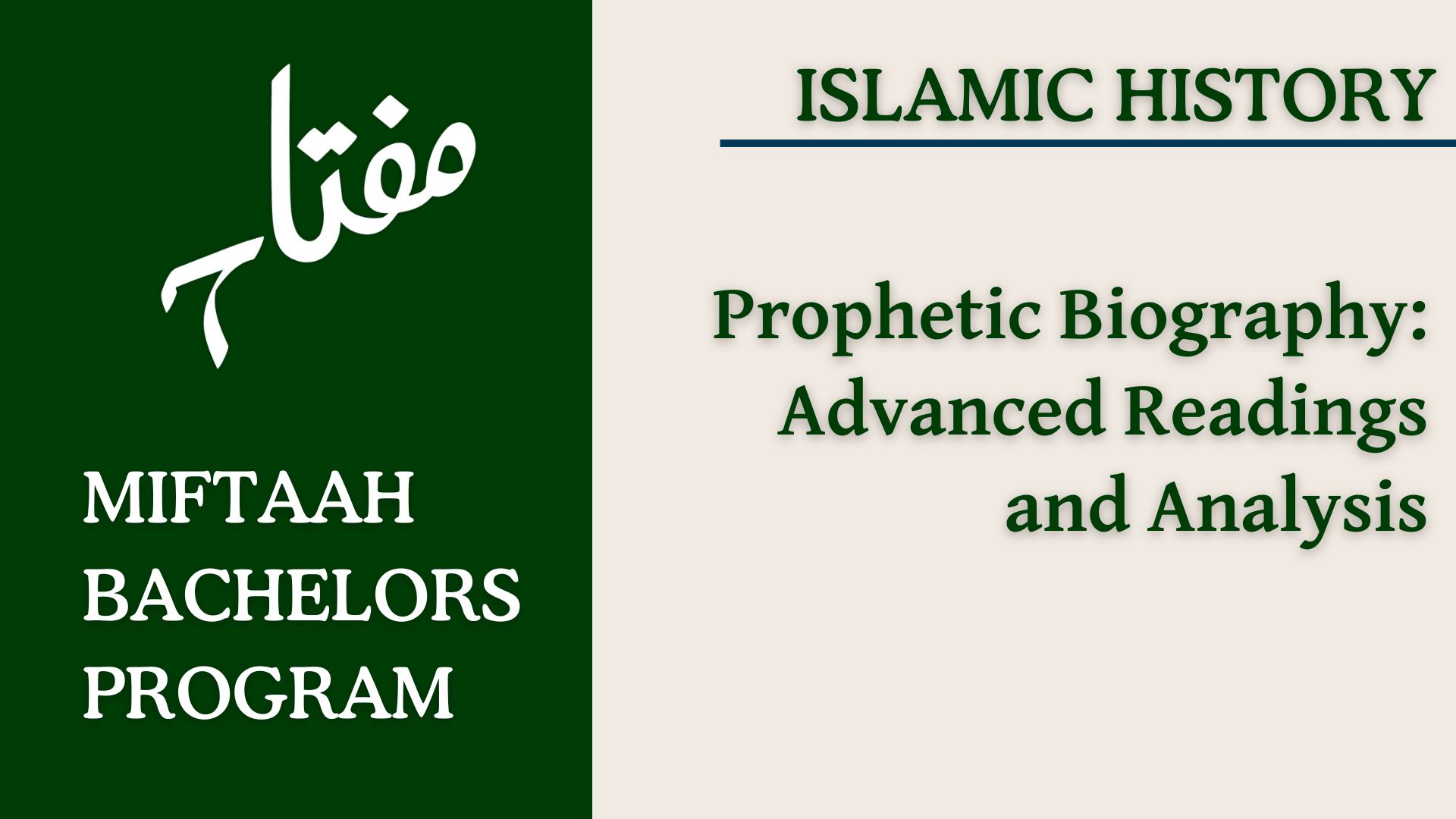 مفتاح

MIFTAAH BACHELORS PROGRAM

ISLAMIC HISTORY

Prophetic Biography: Advanced Readings and Analysis